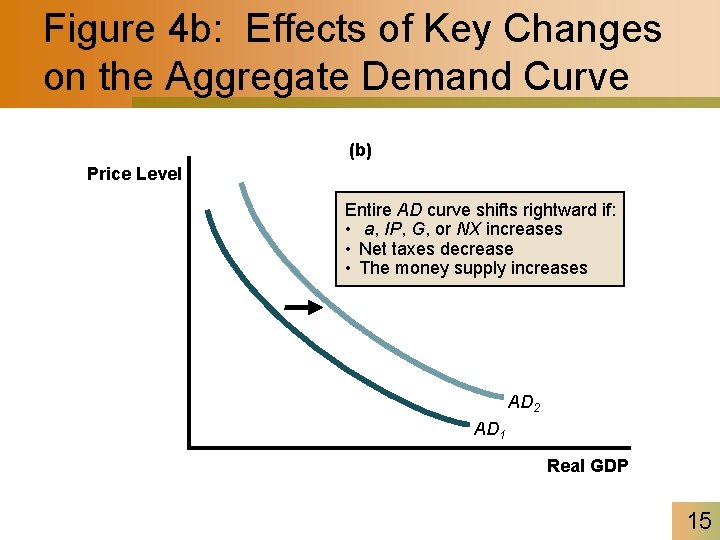 Figure 4b: Effects of Key Changes on the Aggregate Demand Curve

(b)

Price Level

Entire AD curve shifts rightward if:
• a, IP, G, or NX increases
• Net taxes decrease
• The money supply increases

$AD_2$

$AD_1$

Real GDP

15